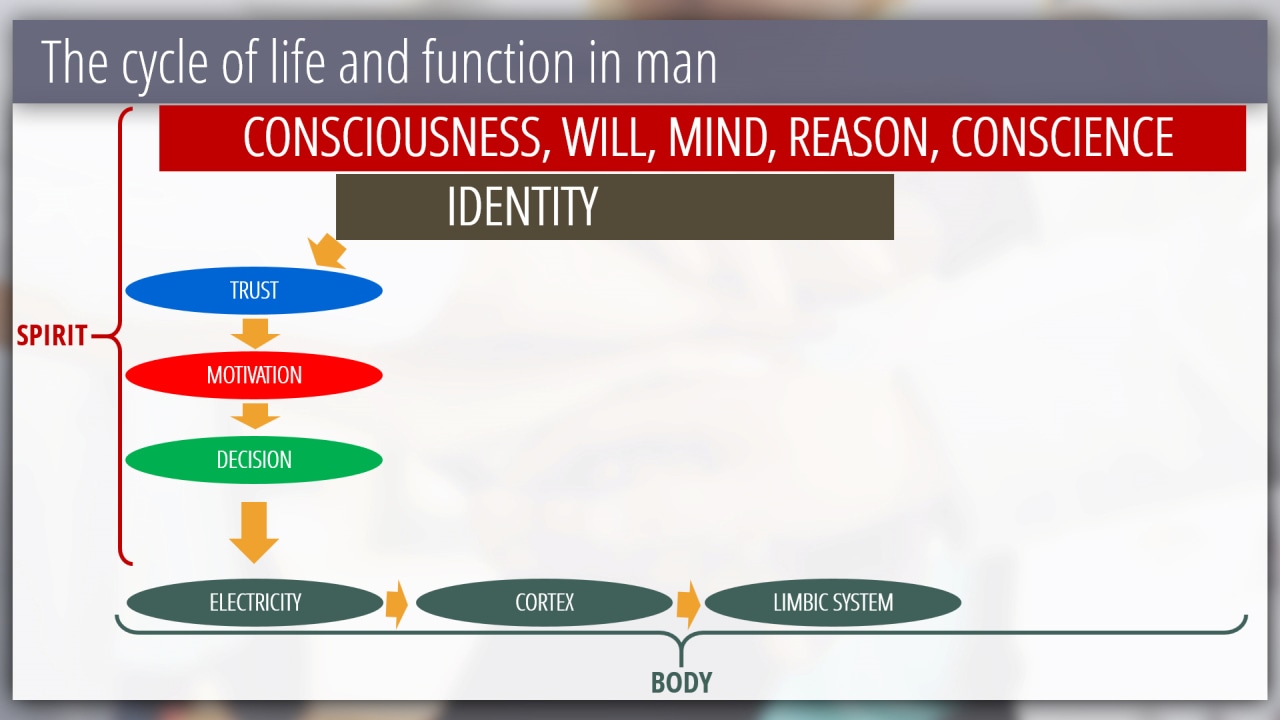 The cycle of life and function in man

CONSCIOUSNESS, WILL, MIND, REASON, CONSCIENCE

IDENTITY

SPIRIT

TRUST

MOTIVATION

DECISION

ELECTRICITY

CORTEX

LIMBIC SYSTEM

BODY